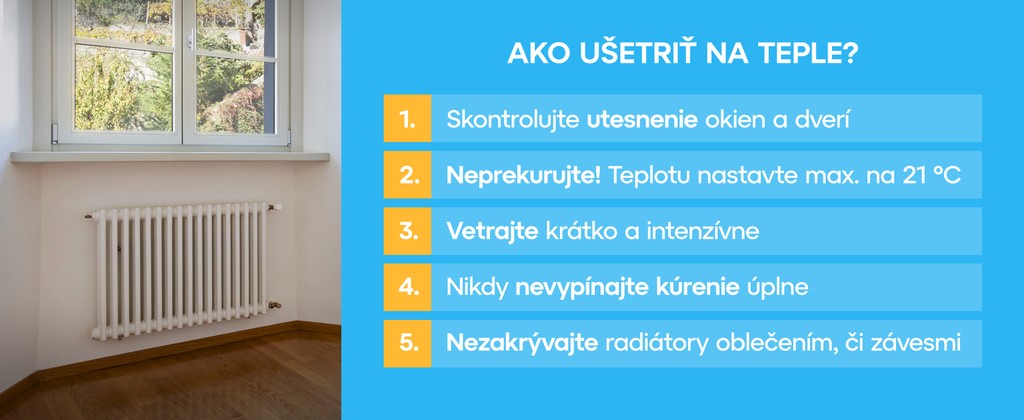 AKO UŠETRIŤ NA TEPLE?

1. Skontrolujte utesnenie okien a dverí

2. Neprekurujte! Teplotu nastavte max. na 21 °C

3. Vetrajte krátko a intenzívne

4. Nikdy nevypínajte kúrenie úplne

5. Nezakrývajte radiátory oblečením, či závesmi